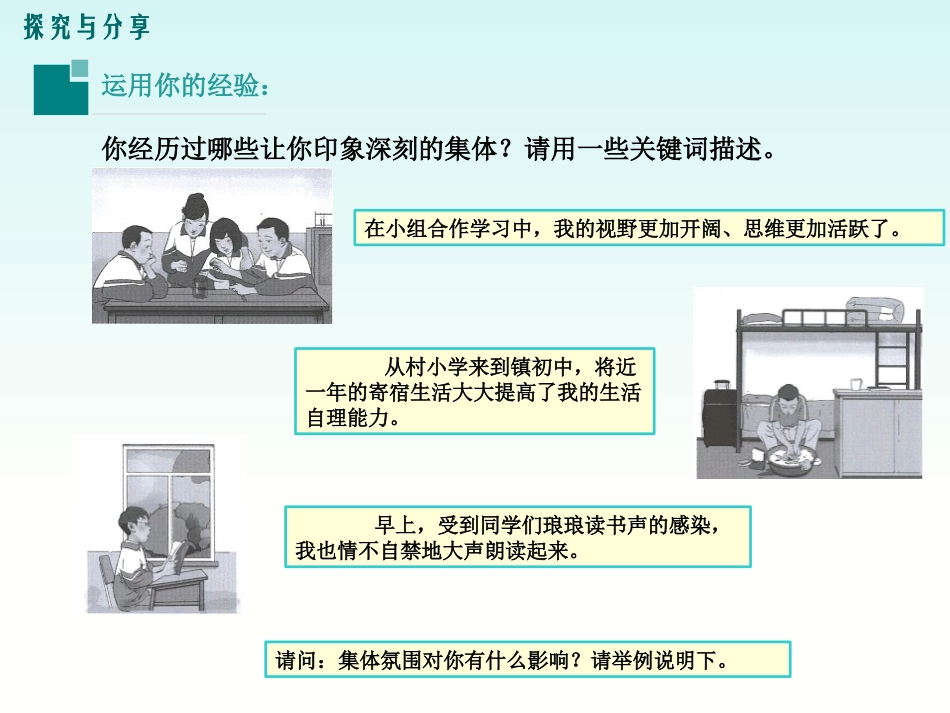 探究与分享

运用你的经验：

你经历过哪些让你印象深刻的集体？请用一些关键词描述。

在小组合作学习中，我的视野更加开阔、思维更加活跃了。

从村小学来到镇初中，将近一年的寄宿生活大大提高了我的生活自理能力。

早上，受到同学们琅琅读书声的感染，我也情不自禁地大声朗读起来。

请问：集体氛围对你有什么影响？请举例说明下。